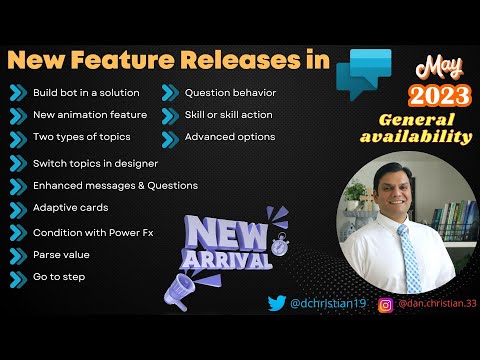 New Feature Releases in

May
2023
General availability

Build bot in a solution
New animation feature
Two types of topics
Switch topics in designer
Enhanced messages & Questions
Adaptive cards
Condition with Power Fx
Parse value
Go to step

Question behavior
Skill or skill action
Advanced options

NEW ARRIVAL

@dchristian19
@dan.christian.33